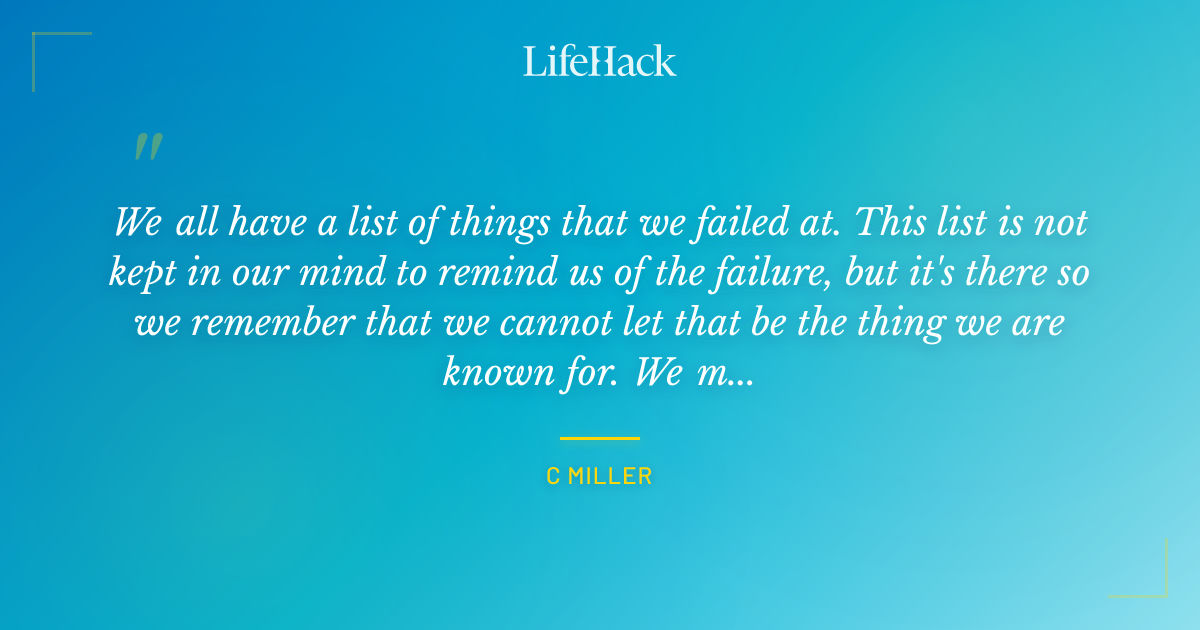 LifeHack

"

We all have a list of things that we failed at. This list is not kept in our mind to remind us of the failure, but it's there so we remember that we cannot let that be the thing we are known for. We m...

C MILLER